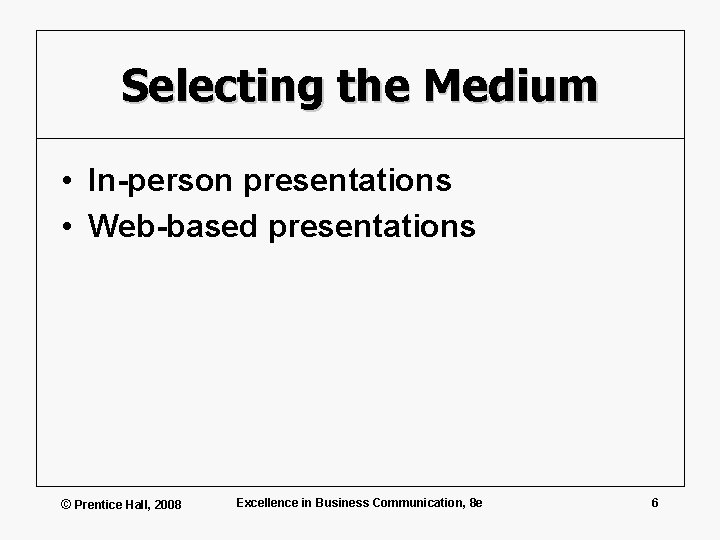 Selecting the Medium

• In-person presentations
• Web-based presentations

© Prentice Hall, 2008

Excellence in Business Communication, 8e

6